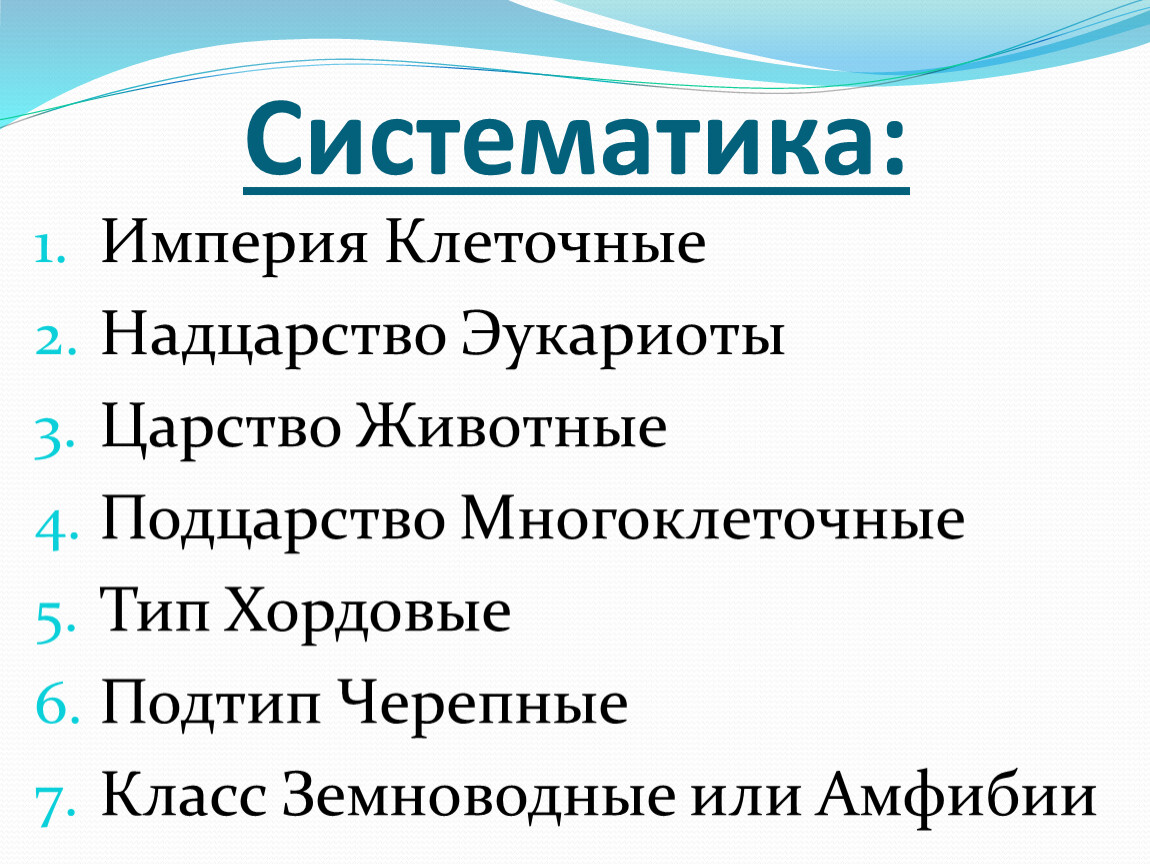 Систематика:

1. Империя Клеточные
2. Надцарство Эукариоты
3. Царство Животные
4. Подцарство Многоклеточные
5. Тип Хордовые
6. Подтип Черепные
7. Класс Земноводные или Амфибии